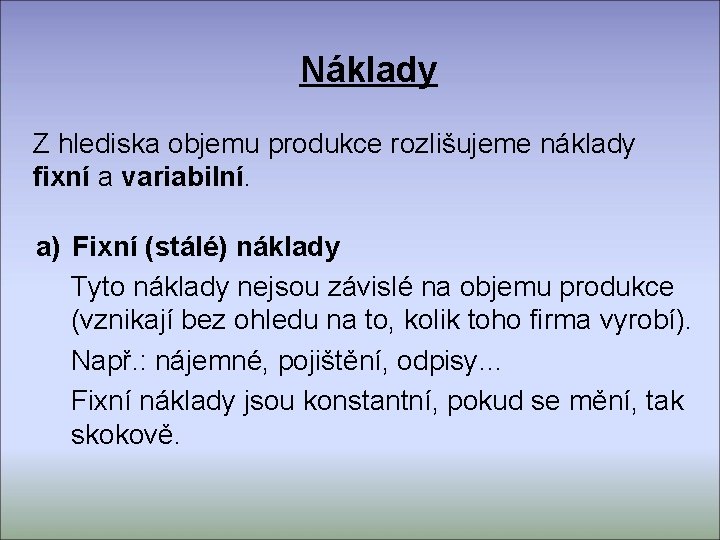 Náklady

Z hlediska objemu produkce rozlišujeme náklady fixní a variabilní.

a) Fixní (stálé) náklady

Tyto náklady nejsou závislé na objemu produkce (vznikají bez ohledu na to, kolik toho firma vyrobí).

Např.: nájemné, pojištění, odpisy…

Fixní náklady jsou konstantní, pokud se mění, tak skokově.